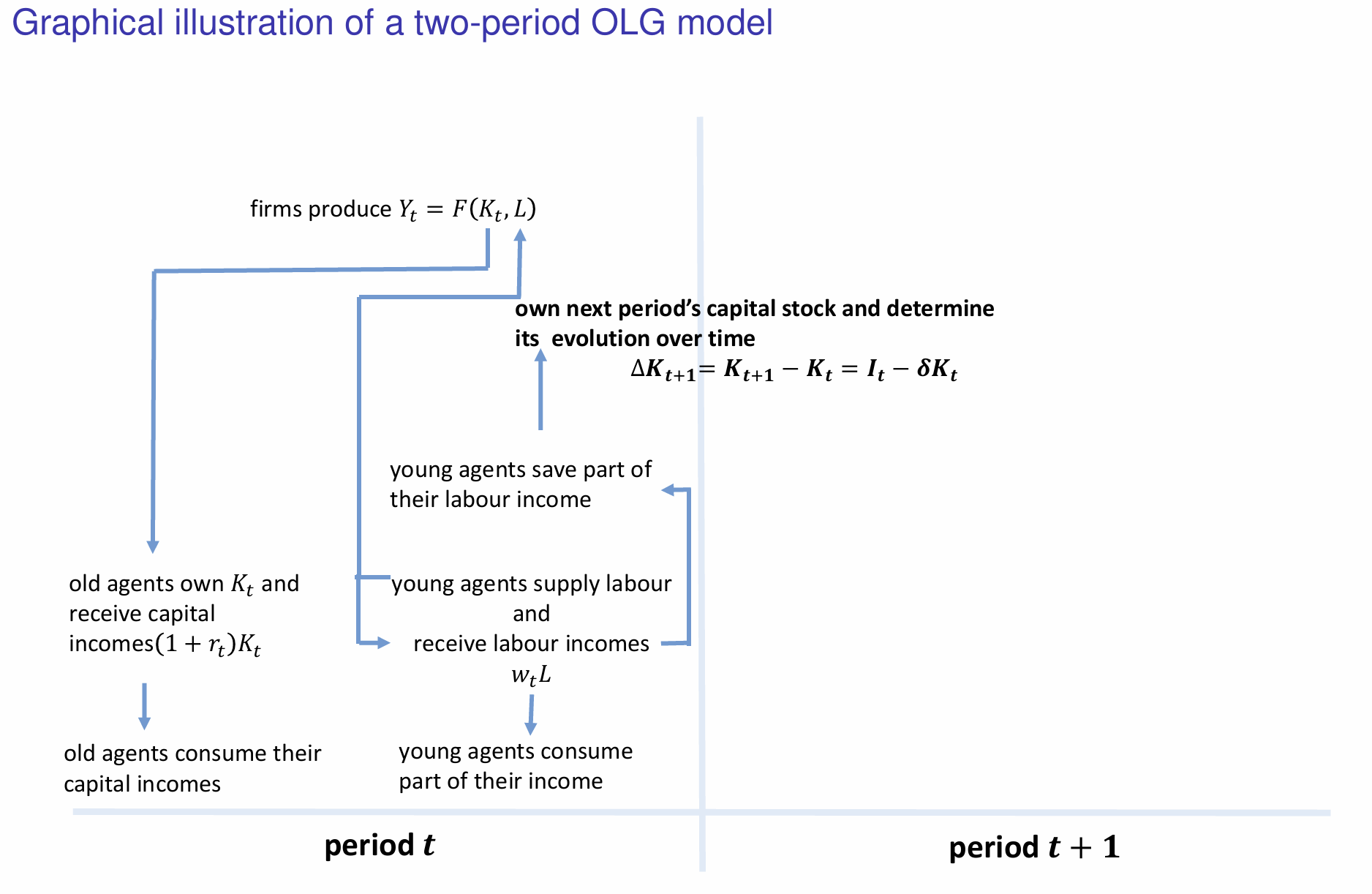 Graphical illustration of a two-period OLG model

firms produce $Y_t = F(K_t, L)$

own next period's capital stock and determine its evolution over time
$\Delta K_{t+1} = K_{t+1} - K_t = I_t - \delta K_t$

young agents save part of their labour income

old agents own $K_t$ and receive capital incomes$(1 + r_t)K_t$

young agents supply labour and receive labour incomes $w_t L$

old agents consume their capital incomes

young agents consume part of their income

period $t$

period $t + 1$